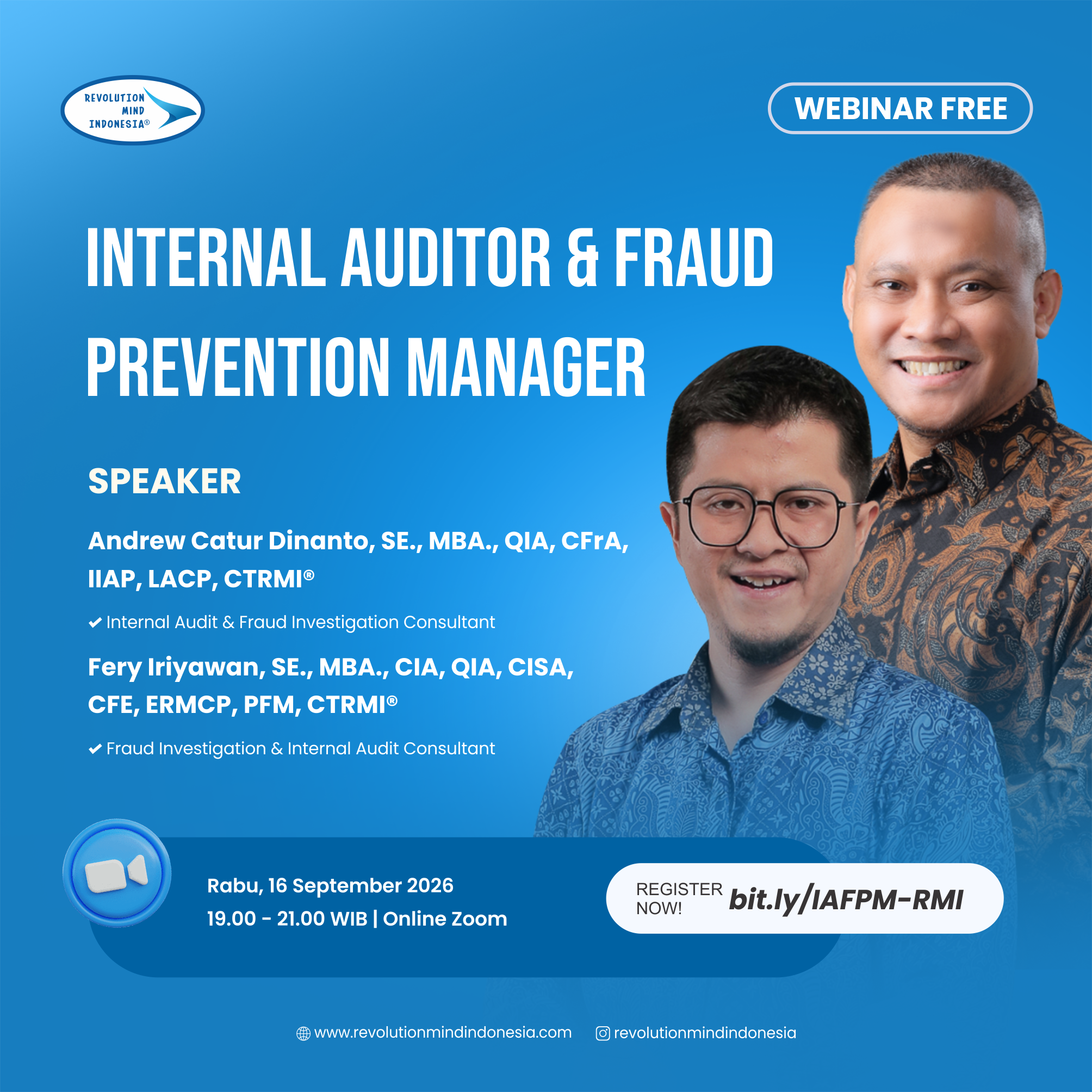 REVOLUTION MIND INDONESIA®

WEBINAR FREE

INTERNAL AUDITOR & FRAUD PREVENTION MANAGER

SPEAKER

Andrew Catur Dinanto, SE., MBA., QIA, CFrA, IIAP, LACP, CTRMI®

✔ Internal Audit & Fraud Investigation Consultant

Fery Iriyawan, SE., MBA., CIA, QIA, CISA, CFE, ERMCP, PFM, CTRMI®

✔ Fraud Investigation & Internal Audit Consultant

Rabu, 16 September 2026
19.00 - 21.00 WIB | Online Zoom

REGISTER NOW! bit.ly/IAFPM-RMI

www.revolutionmindindonesia.com revolutionmindindonesia